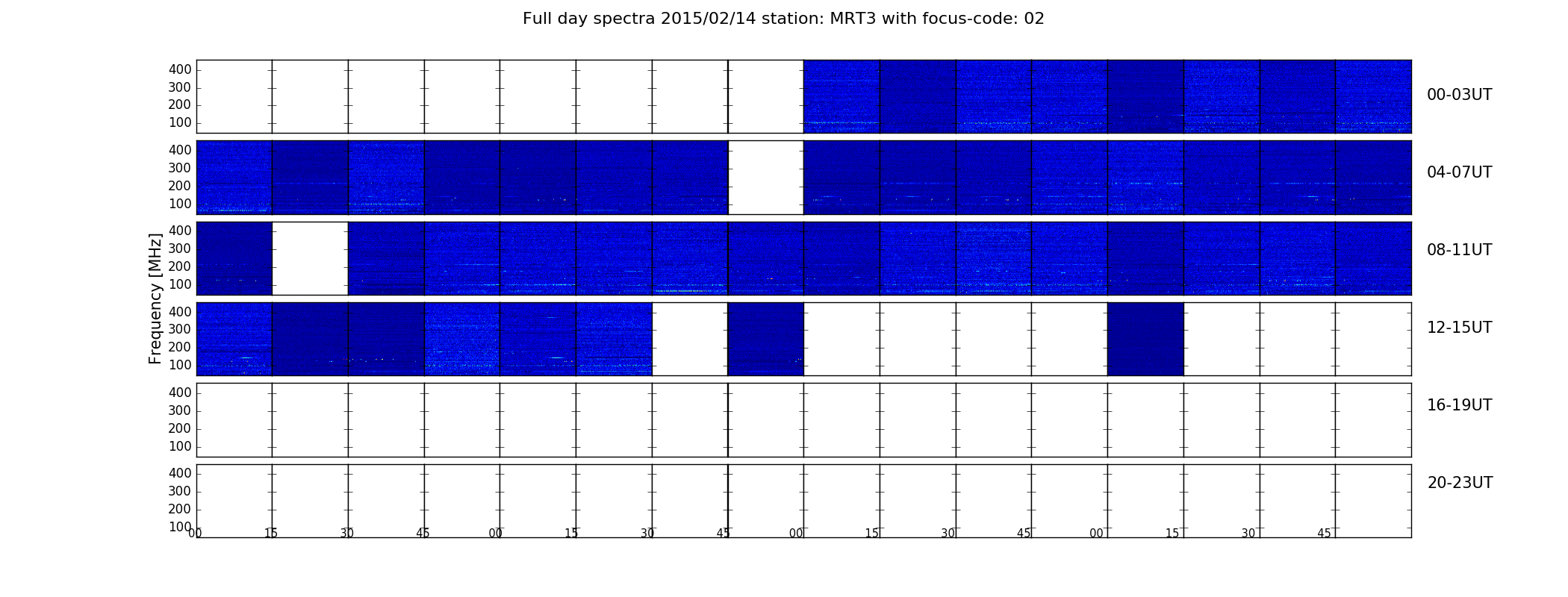 Full day spectra 2015/02/14 station: MRT3 with focus-code: 02

Frequency [MHz]

400
300
200
100
00-03UT

400
300
200
100
04-07UT

400
300
200
100
08-11UT

400
300
200
100
12-15UT

400
300
200
100
16-19UT

400
300
200
100
20-23UT

00 15 30 45 00 15 30 45 00 15 30 45 00 15 30 45